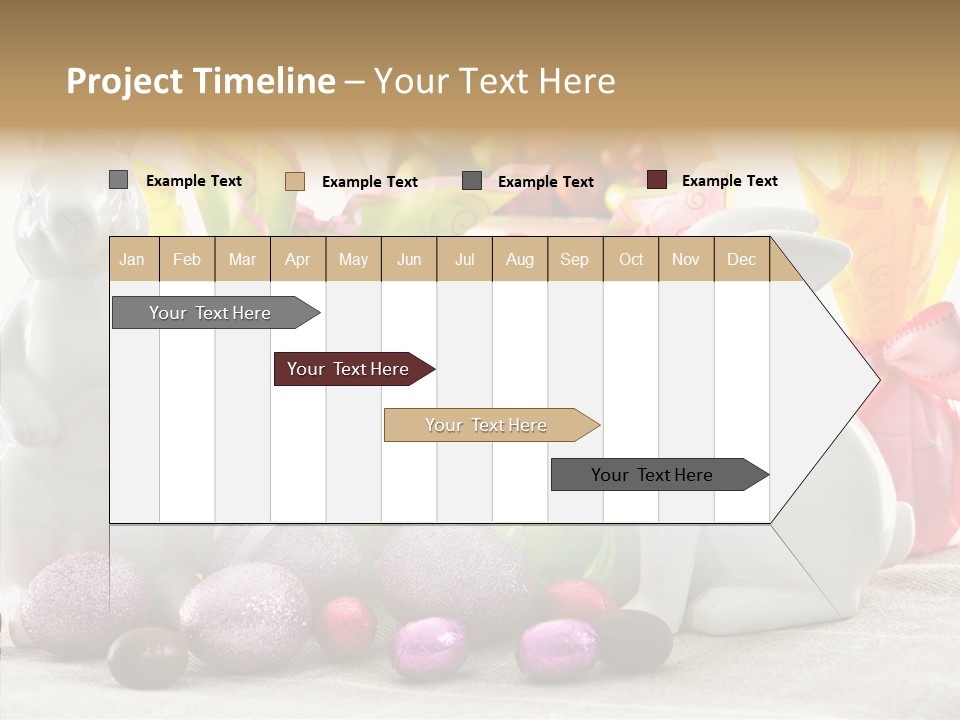 Project Timeline – Your Text Here

Example Text Example Text Example Text Example Text

| Jan | Feb | Mar | Apr | May | Jun | Jul | Aug | Sep | Oct | Nov | Dec |
|---|---|---|---|---|---|---|---|---|---|---|---|

Your Text Here

Your Text Here

Your Text Here

Your Text Here